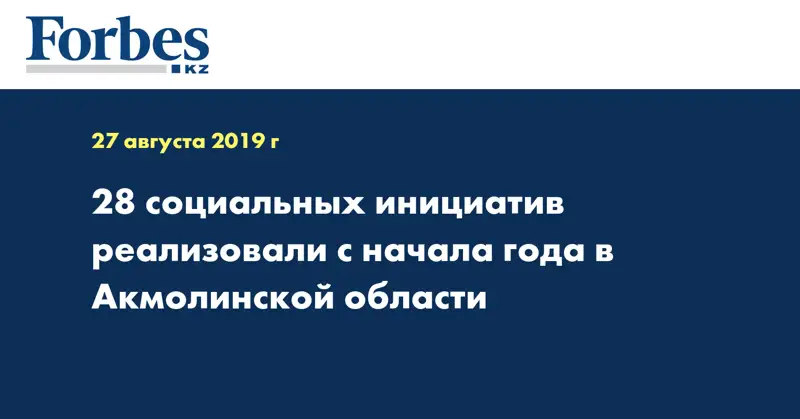 Forbes
KZ

27 августа 2019 г

28 социальных инициатив реализовали с начала года в Акмолинской области